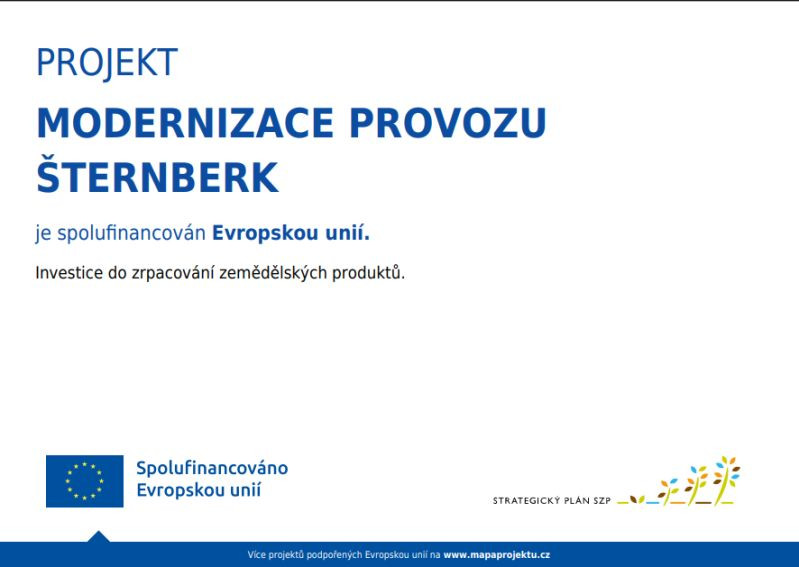 PROJEKT

MODERNIZACE PROVOZU ŠTERNBERK

je spolufinancován Evropskou unií.

Investice do zrpacování zemědělských produktů.

Spolufinancováno Evropskou unií

STRATEGICKÝ PLÁN SZP

Více projektů podpořených Evropskou unií na www.mapaprojektu.cz